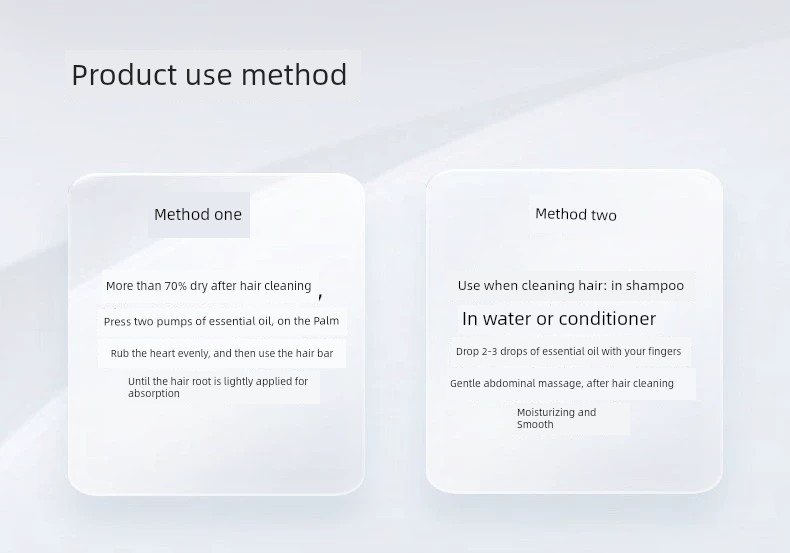 Product use method

Method one

More than 70% dry after hair cleaning ,

Press two pumps of essential oil, on the Palm

Rub the heart evenly, and then use the hair bar

Until the hair root is lightly applied for absorption

Method two

Use when cleaning hair: in shampoo

In water or conditioner

Drop 2-3 drops of essential oil with your fingers

Gentle abdominal massage, after hair cleaning

Moisturizing and Smooth